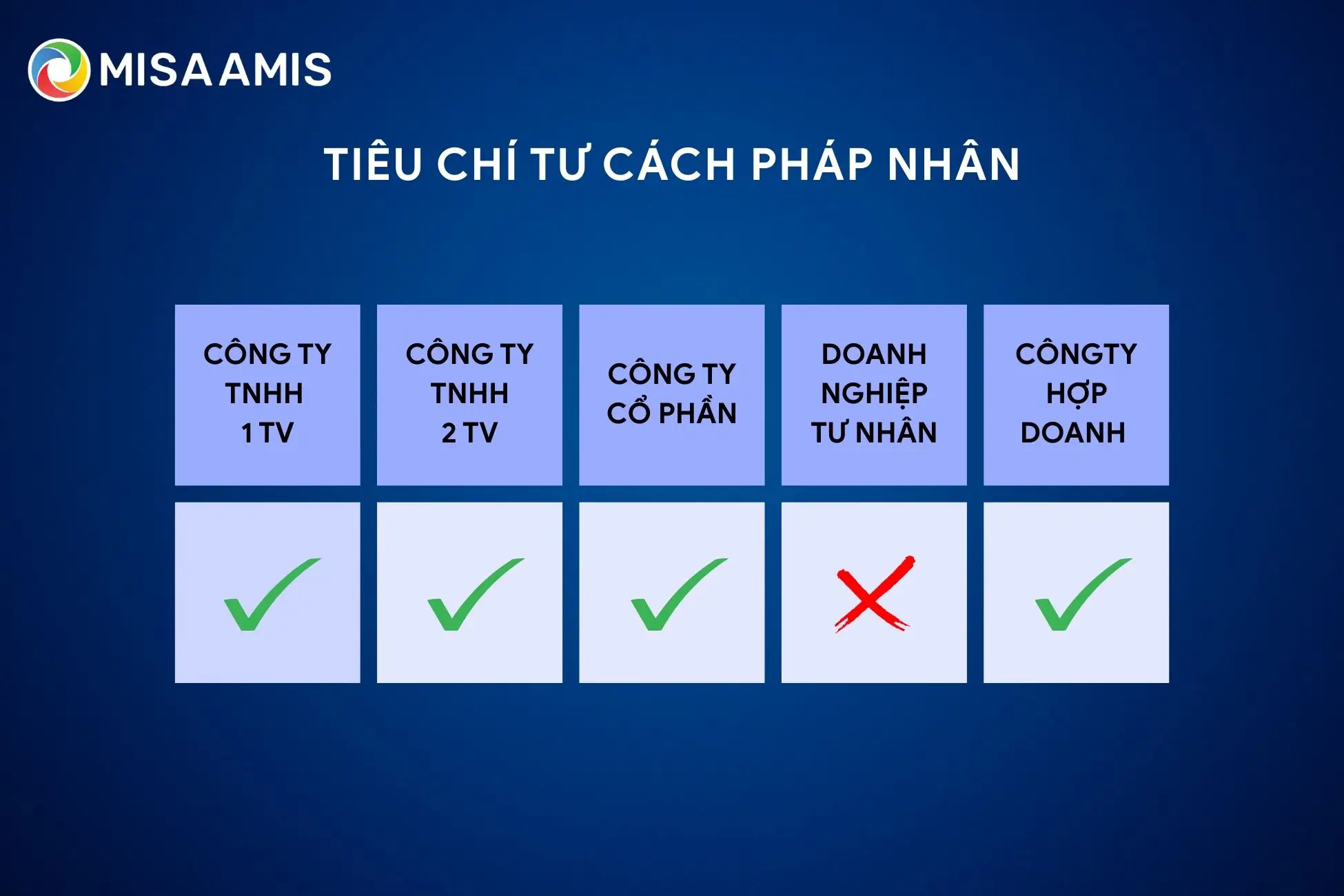 MISA AMIS

TIÊU CHÍ TƯ CÁCH PHÁP NHÂN

| CÔNG TY TNHH 1 TV | CÔNG TY TNHH 2 TV | CÔNG TY CỔ PHẦN | DOANH NGHIỆP TƯ NHÂN | CÔNGTY HỢP DOANH |
|---|---|---|---|---|
| ✓ | ✓ | ✓ | ✗ | ✓ |